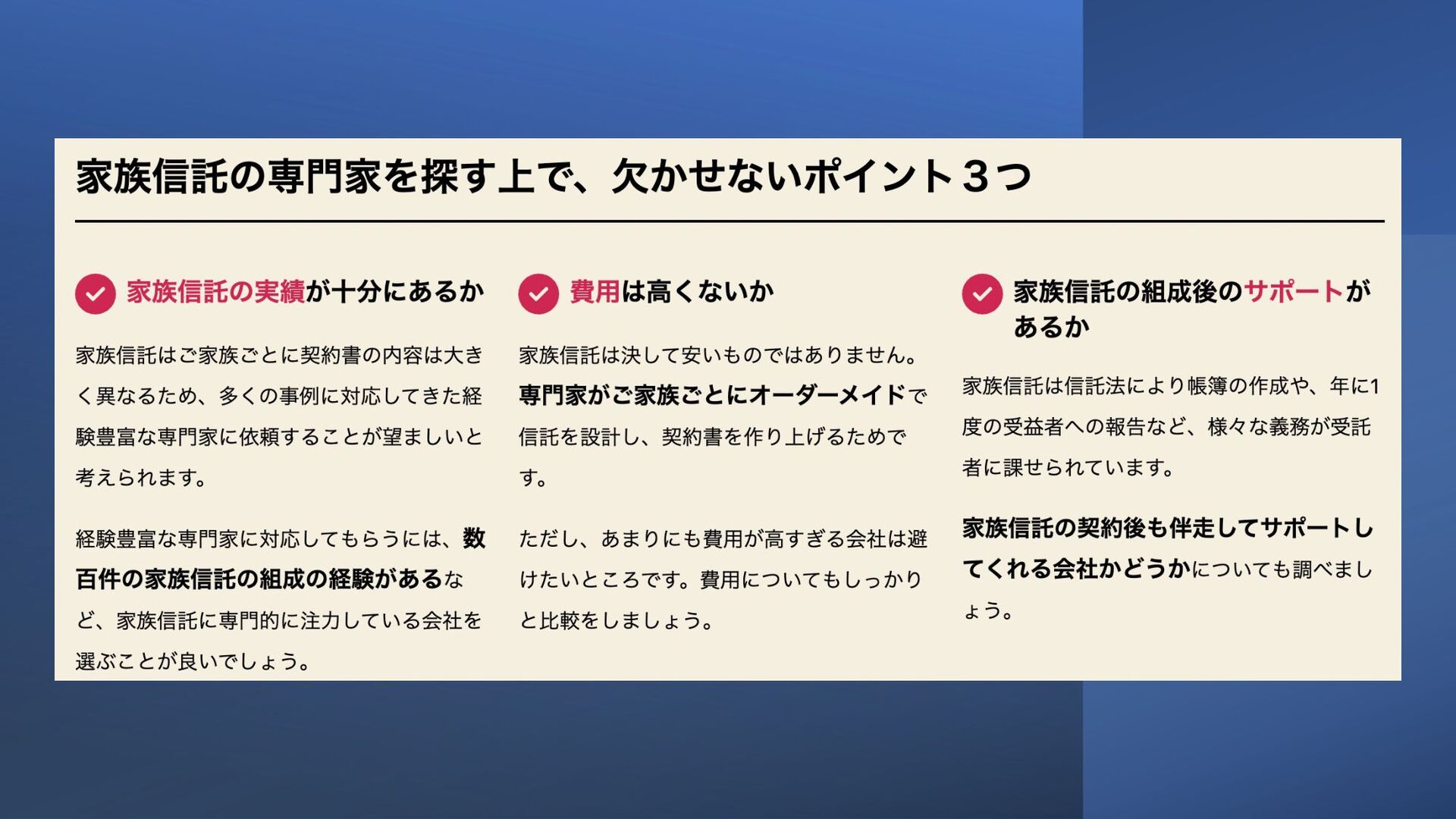 家族信託の専門家を探す上で、欠かせないポイント３つ

家族信託の実績が十分にあるか

家族信託はご家族ごとに契約書の内容は大きく異なるため、多くの事例に対応してきた経験豊富な専門家に依頼することが望ましいと考えられます。

経験豊富な専門家に対応してもらうには、数百件の家族信託の組成の経験があるなど、家族信託に専門的に注力している会社を選ぶことが良いでしょう。

費用は高くないか

家族信託は決して安いものではありません。専門家がご家族ごとにオーダーメイドで信託を設計し、契約書を作り上げるためです。

ただし、あまりにも費用が高すぎる会社は避けたいところです。費用についてもしっかりと比較をしましょう。

家族信託の組成後のサポートがあるか

家族信託は信託法により帳簿の作成や、年に1度の受益者への報告など、様々な義務が受託者に課せられています。

家族信託の契約後も伴走してサポートしてくれる会社かどうかについても調べましょう。